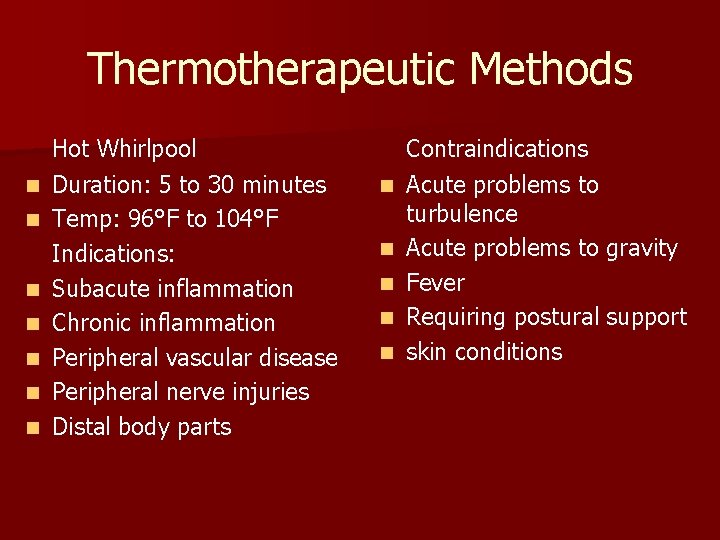 Thermotherapeutic Methods

Hot Whirlpool
- Duration: 5 to 30 minutes
- Temp: 96°F to 104°F

Indications:
- Subacute inflammation
- Chronic inflammation
- Peripheral vascular disease
- Peripheral nerve injuries
- Distal body parts

Contraindications
- Acute problems to turbulence
- Acute problems to gravity
- Fever
- Requiring postural support
- skin conditions